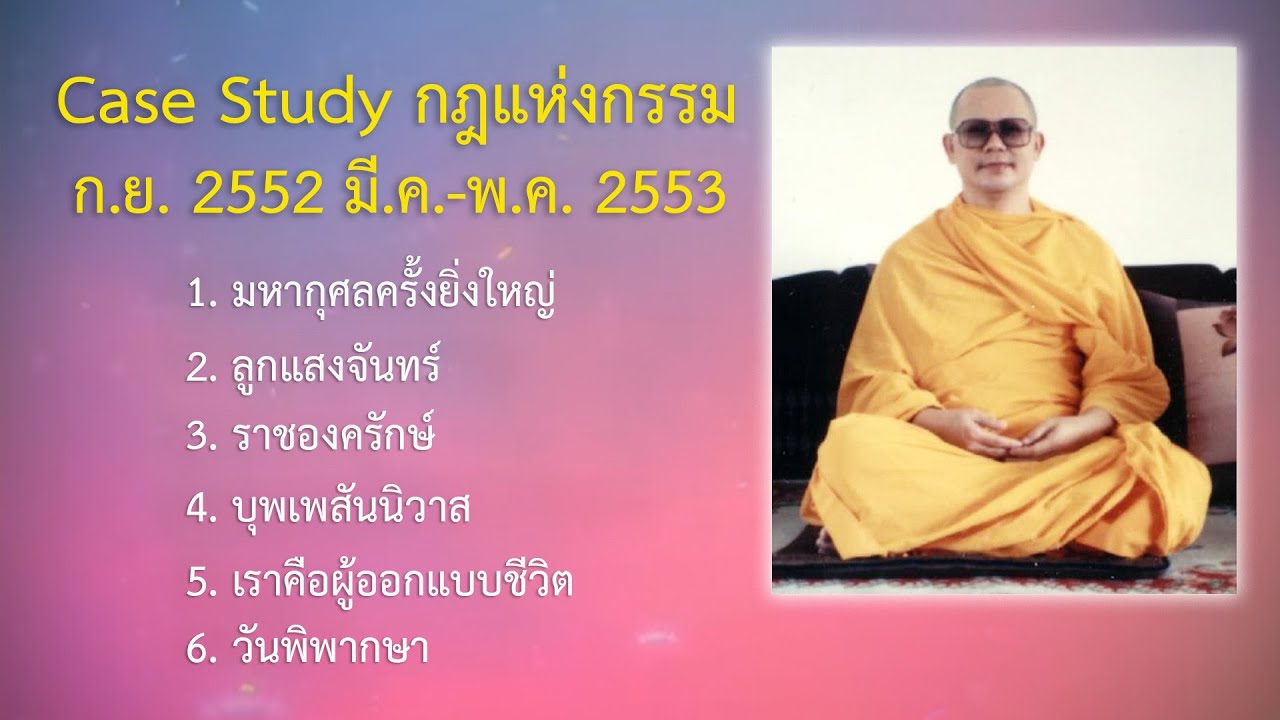 Case Study กฎแห่งกรรม
ก.ย. 2552 มี.ค.-พ.ค. 2553

1. มหากุศลครั้งยิ่งใหญ่
2. ลูกแสงจันทร์
3. ราชองครักษ์
4. บุพเพสันนิวาส
5. เราคือผู้ออกแบบชีวิต
6. วันพิพากษา